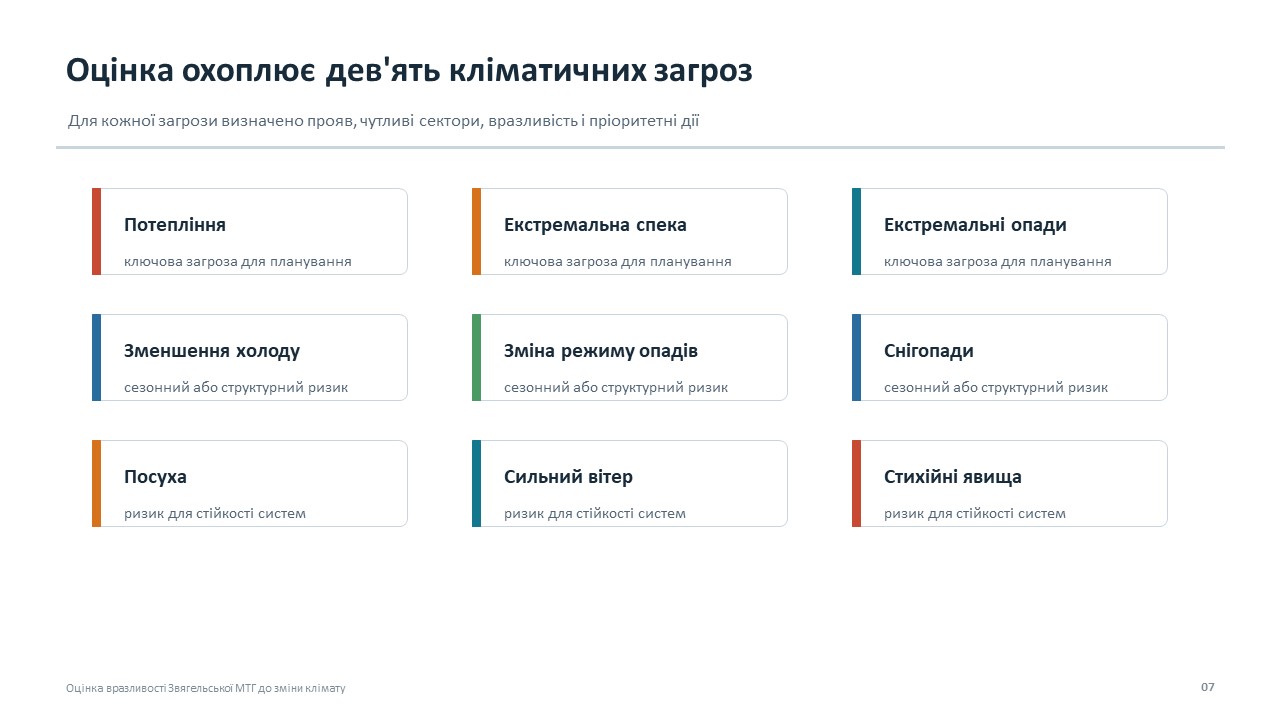 Оцінка охоплює дев'ять кліматичних загроз

Для кожної загрози визначено прояв, чутливі сектори, вразливість і пріоритетні дії

Потепління
ключова загроза для планування

Екстремальна спека
ключова загроза для планування

Екстремальні опади
ключова загроза для планування

Зменшення холоду
сезонний або структурний ризик

Зміна режиму опадів
сезонний або структурний ризик

Снігопади
сезонний або структурний ризик

Посуха
ризик для стійкості систем

Сильний вітер
ризик для стійкості систем

Стихійні явища
ризик для стійкості систем

Оцінка вразливості Звягельської МТГ до зміни клімату

07